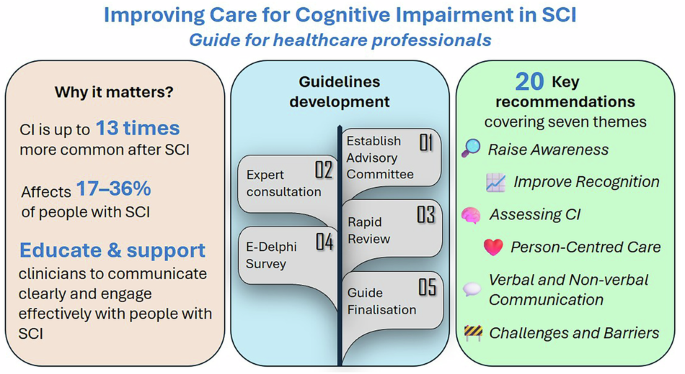 Improving Care for Cognitive Impairment in SCI
Guide for healthcare professionals

Why it matters?

CI is up to 13 times more common after SCI

Affects 17–36% of people with SCI

Educate & support clinicians to communicate clearly and engage effectively with people with SCI

Guidelines development

Establish Advisory Committee 01

Expert consultation 02

Rapid Review 03

E-Delphi Survey 04

Guide Finalisation 05

20 Key recommendations covering seven themes

Raise Awareness

Improve Recognition

Assessing CI

Person-Centred Care

Verbal and Non-verbal Communication

Challenges and Barriers